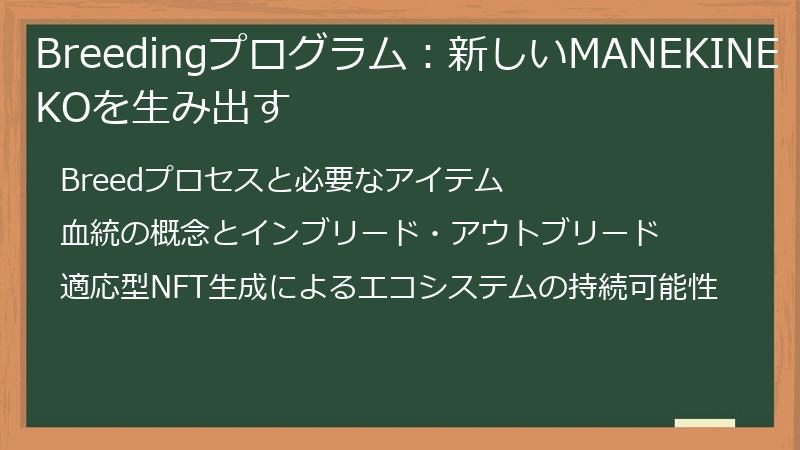 Breedingプログラム：新しいMANEKINEKOを生み出す

Breedプロセスと必要なアイテム

血統の概念とインブリード・アウトブリード

適応型NFT生成によるエコシステムの持続可能性